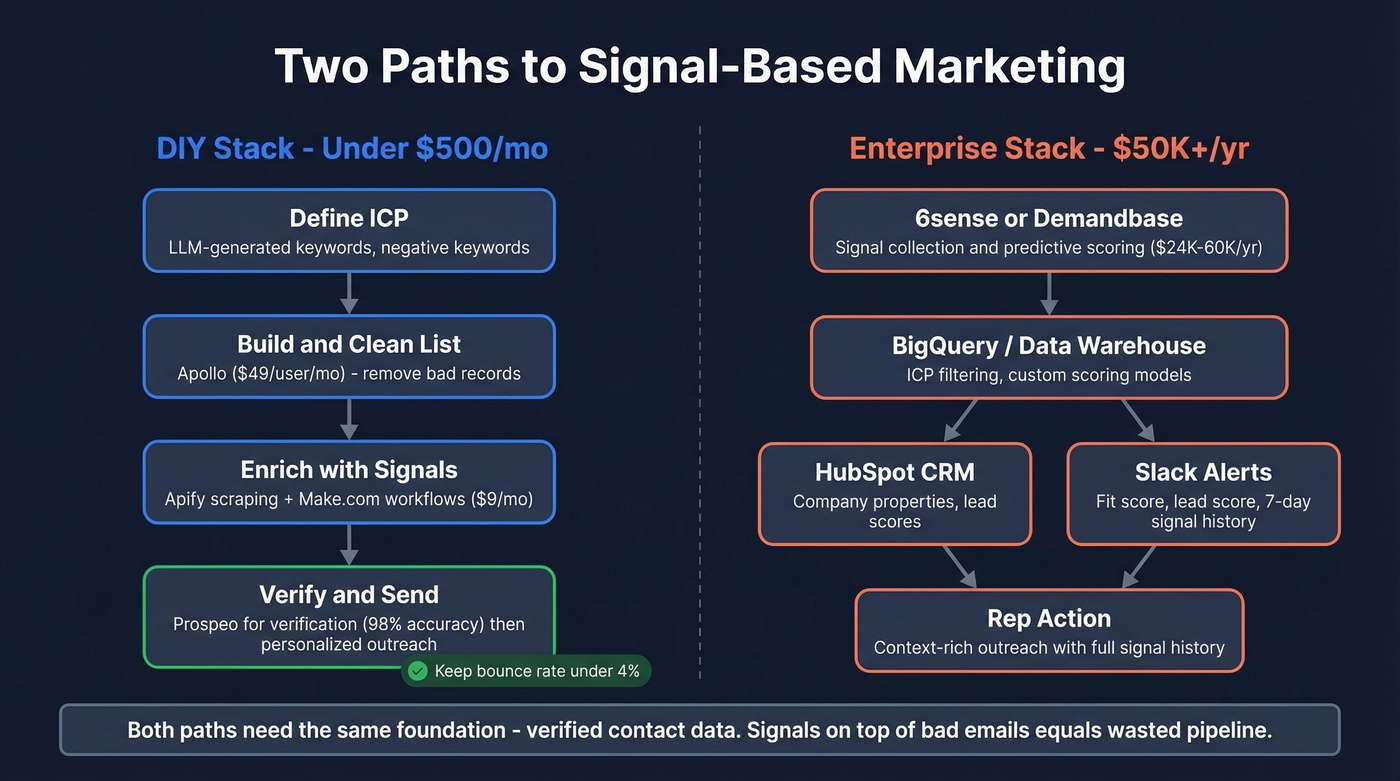 Two Paths to Signal-Based Marketing

DIY Stack - Under \$500/mo

Define ICP
LLM-generated keywords, negative keywords

Build and Clean List
Apollo (\$49/user/mo) - remove bad records

Enrich with Signals
Apify scraping + Make.com workflows (\$9/mo)

Verify and Send
Prospeo for verification (98% accuracy) then personalized outreach

Keep bounce rate under 4%

Enterprise Stack - \$50K+/yr

6sense or Demandbase
Signal collection and predictive scoring (\$24K-60K/yr)

BigQuery / Data Warehouse
ICP filtering, custom scoring models

HubSpot CRM
Company properties, lead scores

Slack Alerts
Fit score, lead score, 7-day signal history

Rep Action
Context-rich outreach with full signal history

Both paths need the same foundation - verified contact data. Signals on top of bad emails equals wasted pipeline.